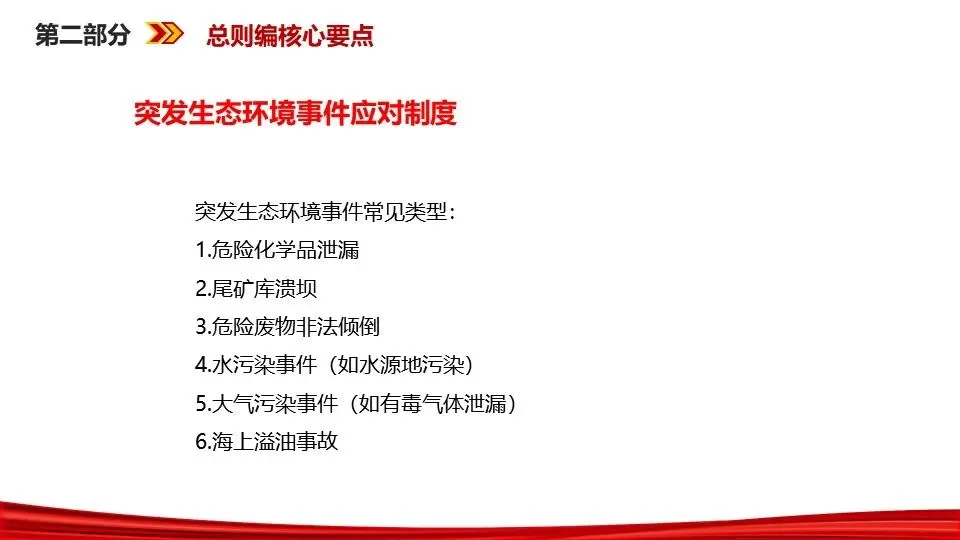 第二部分 总则编核心要点

突发生态环境事件应对制度

突发生态环境事件常见类型：
1.危险化学品泄漏
2.尾矿库溃坝
3.危险废物非法倾倒
4.水污染事件（如水源地污染）
5.大气污染事件（如有毒气体泄漏）
6.海上溢油事故